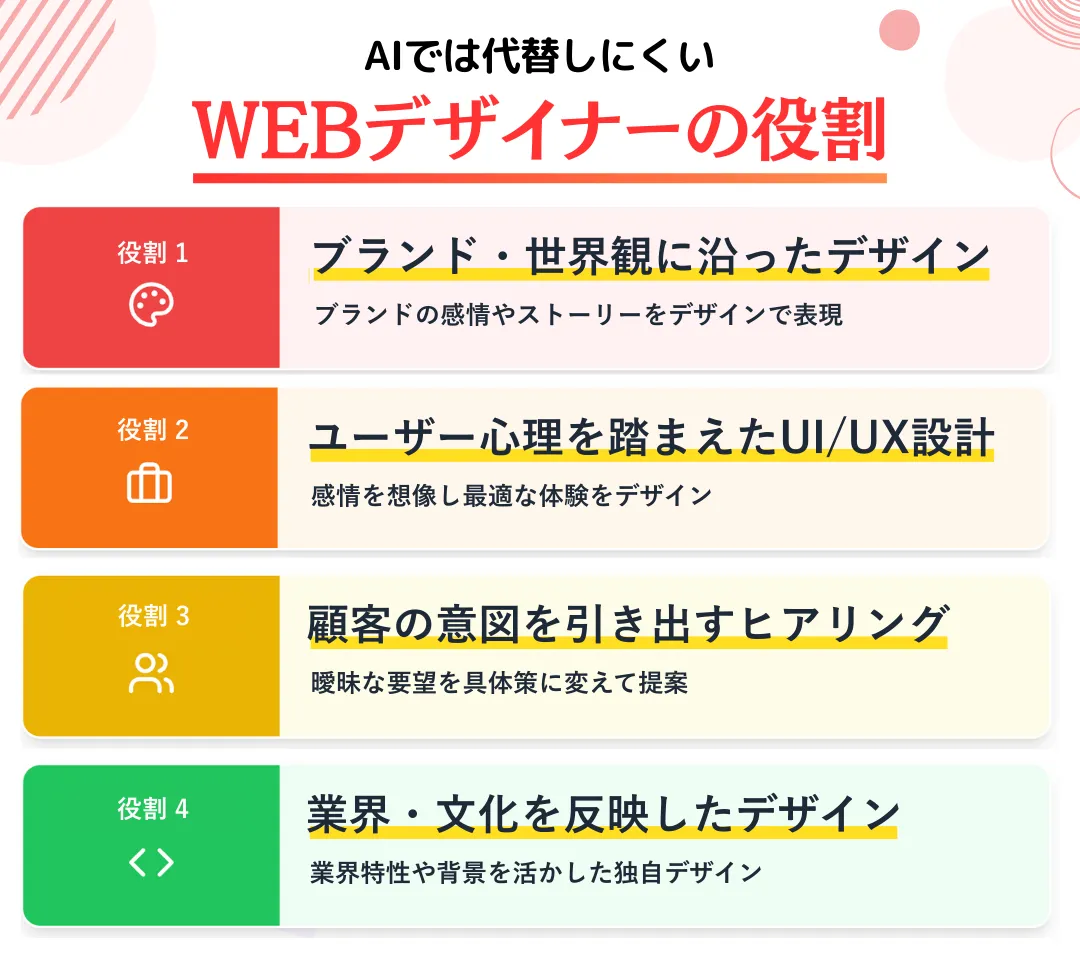 AIでは代替しにくい
WEBデザイナーの役割

役割 1
ブランド・世界観に沿ったデザイン
ブランドの感情やストーリーをデザインで表現

役割 2
ユーザー心理を踏まえたUI/UX設計
感情を想像し最適な体験をデザイン

役割 3
顧客の意図を引き出すヒアリング
曖昧な要望を具体策に変えて提案

役割 4
業界・文化を反映したデザイン
業界特性や背景を活かした独自デザイン